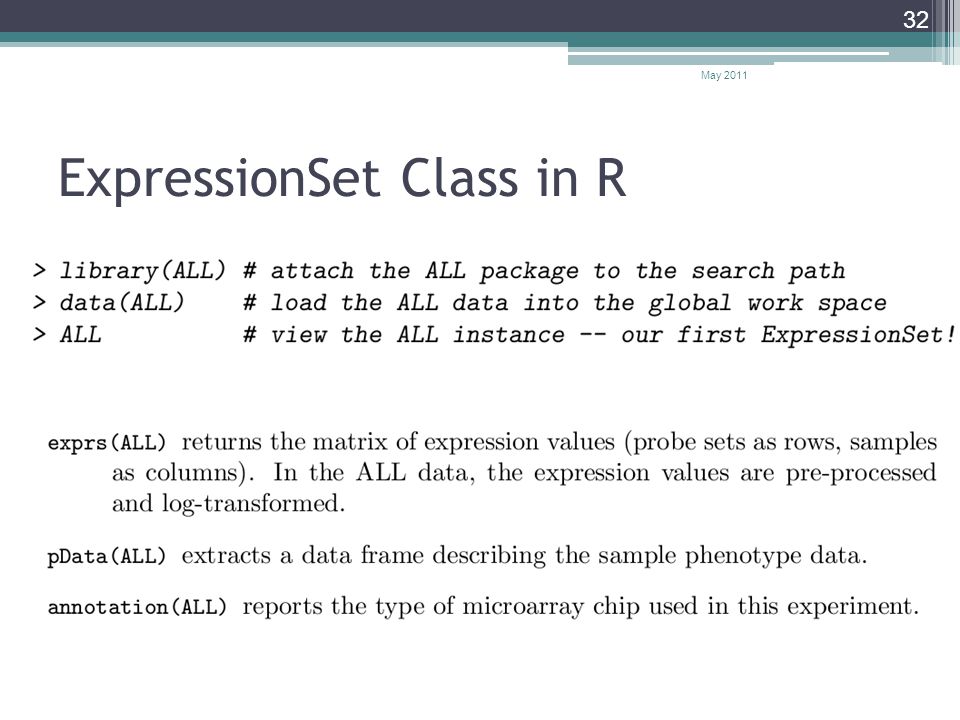 32

May 2011

ExpressionSet Class in R

> library(ALL) # attach the ALL package to the search path
> data(ALL)    # load the ALL data into the global work space
> ALL          # view the ALL instance -- our first ExpressionSet!

exprs(ALL) returns the matrix of expression values (probe sets as rows, samples as columns). In the ALL data, the expression values are pre-processed and log-transformed.

pData(ALL) extracts a data frame describing the sample phenotype data.

annotation(ALL) reports the type of microarray chip used in this experiment.